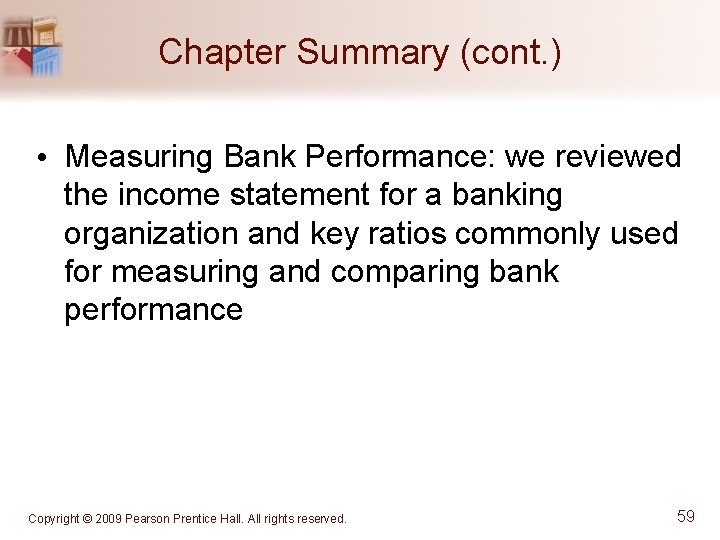 Chapter Summary (cont.)

• Measuring Bank Performance: we reviewed the income statement for a banking organization and key ratios commonly used for measuring and comparing bank performance

Copyright © 2009 Pearson Prentice Hall. All rights reserved.

59